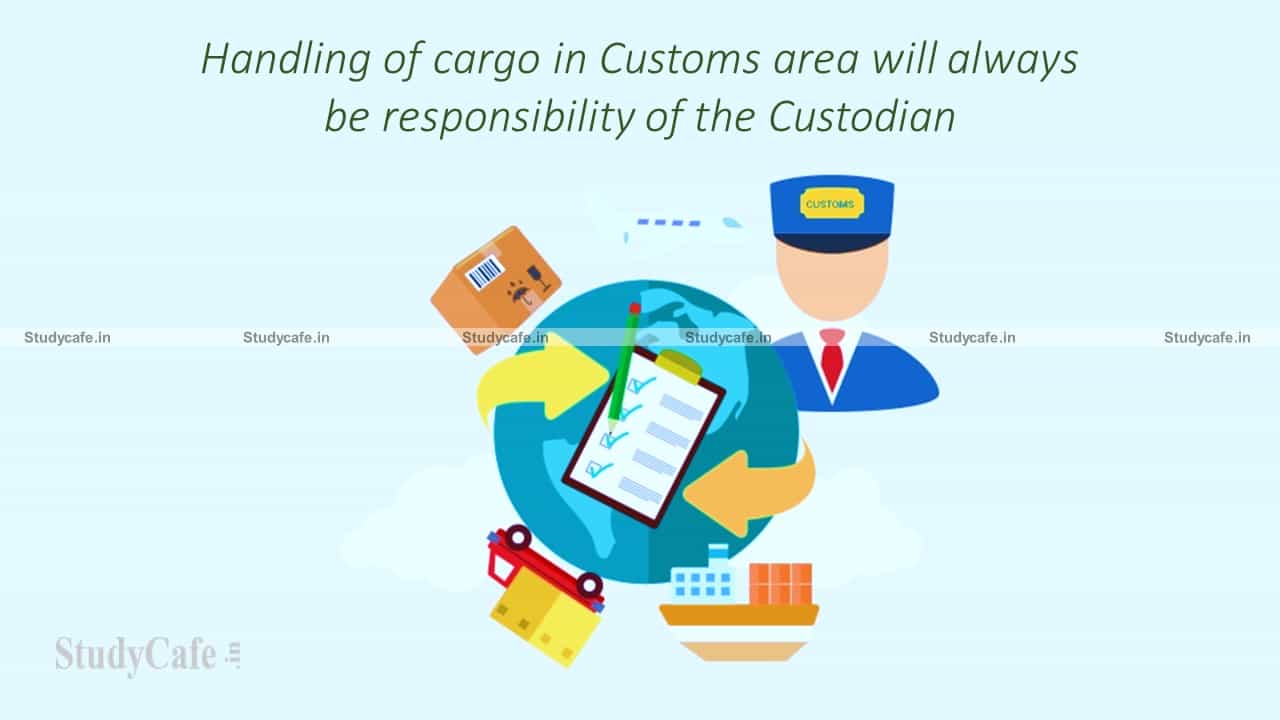 Handling of cargo in Customs area will always be responsibility of the Custodian

CUSTOMS

Studycafe.in Studycafe.in Studycafe.in Studycafe.in Studycafe.in Studycafe.in

StudyCafe.in